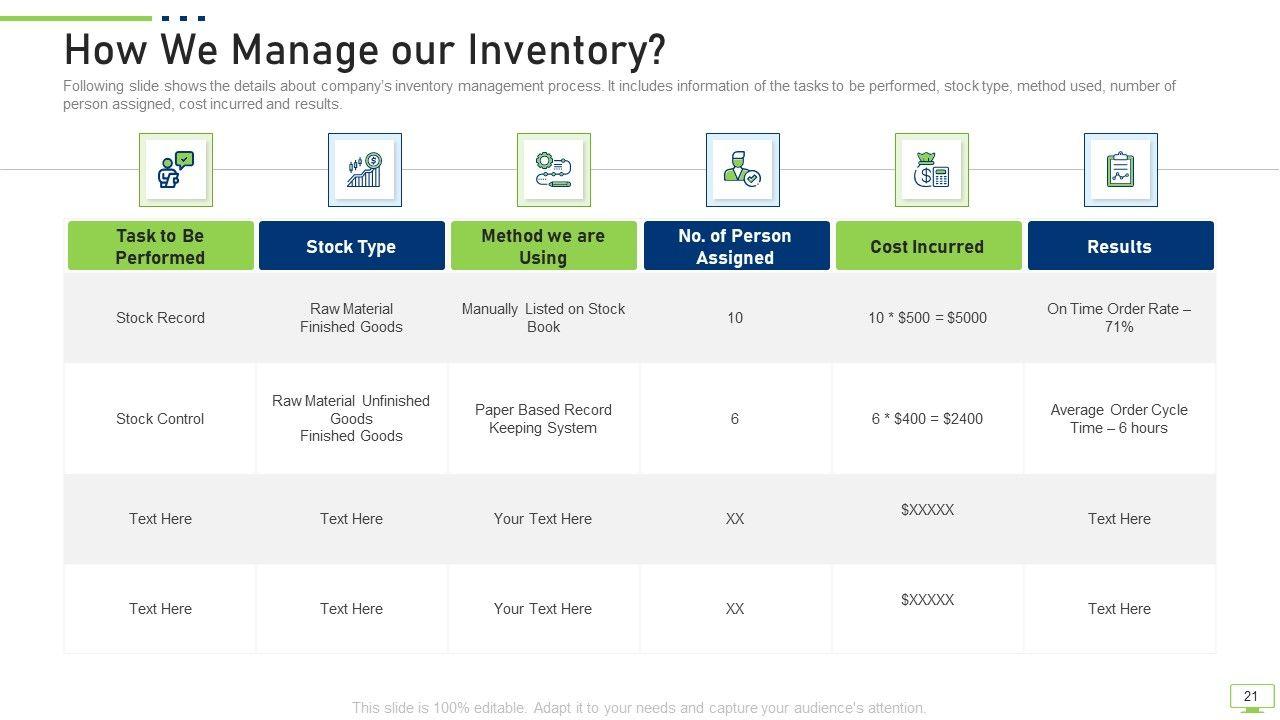 How We Manage our Inventory?

Following slide shows the details about company's inventory management process. It includes information of the tasks to be performed, stock type, method used, number of person assigned, cost incurred and results.

| Task to Be Performed | Stock Type | Method we are Using | No. of Person Assigned | Cost Incurred | Results |
|---|---|---|---|---|---|
| Stock Record | Raw Material Finished Goods | Manually Listed on Stock Book | 10 | 10 * \$500 = \$5000 | On Time Order Rate – 71% |
| Stock Control | Raw Material Unfinished Goods Finished Goods | Paper Based Record Keeping System | 6 | 6 * \$400 = \$2400 | Average Order Cycle Time – 6 hours |
| Text Here | Text Here | Your Text Here | XX | \$XXXXX | Text Here |
| Text Here | Text Here | Your Text Here | XX | \$XXXXX | Text Here |

This slide is 100% editable. Adapt it to your needs and capture your audience's attention.

21